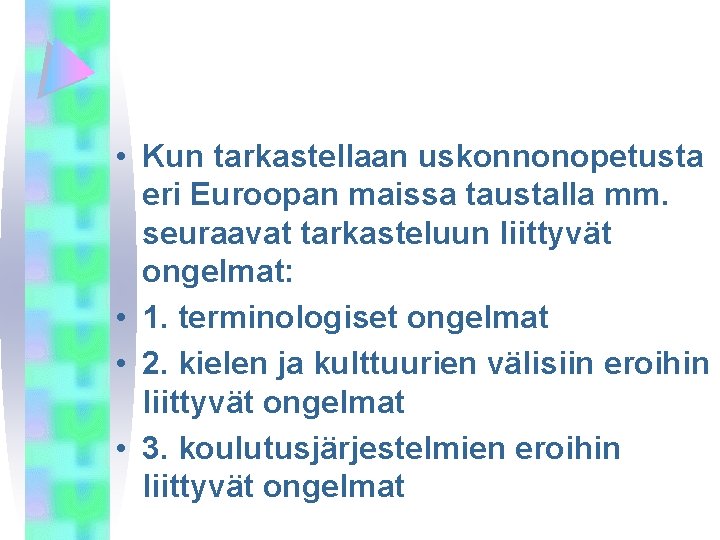 • Kun tarkastellaan uskonnonopetusta eri Euroopan maissa taustalla mm. seuraavat tarkasteluun liittyvät ongelmat:
• 1. terminologiset ongelmat
• 2. kielen ja kulttuurien välisiin eroihin liittyvät ongelmat
• 3. koulutusjärjestelmien eroihin liittyvät ongelmat